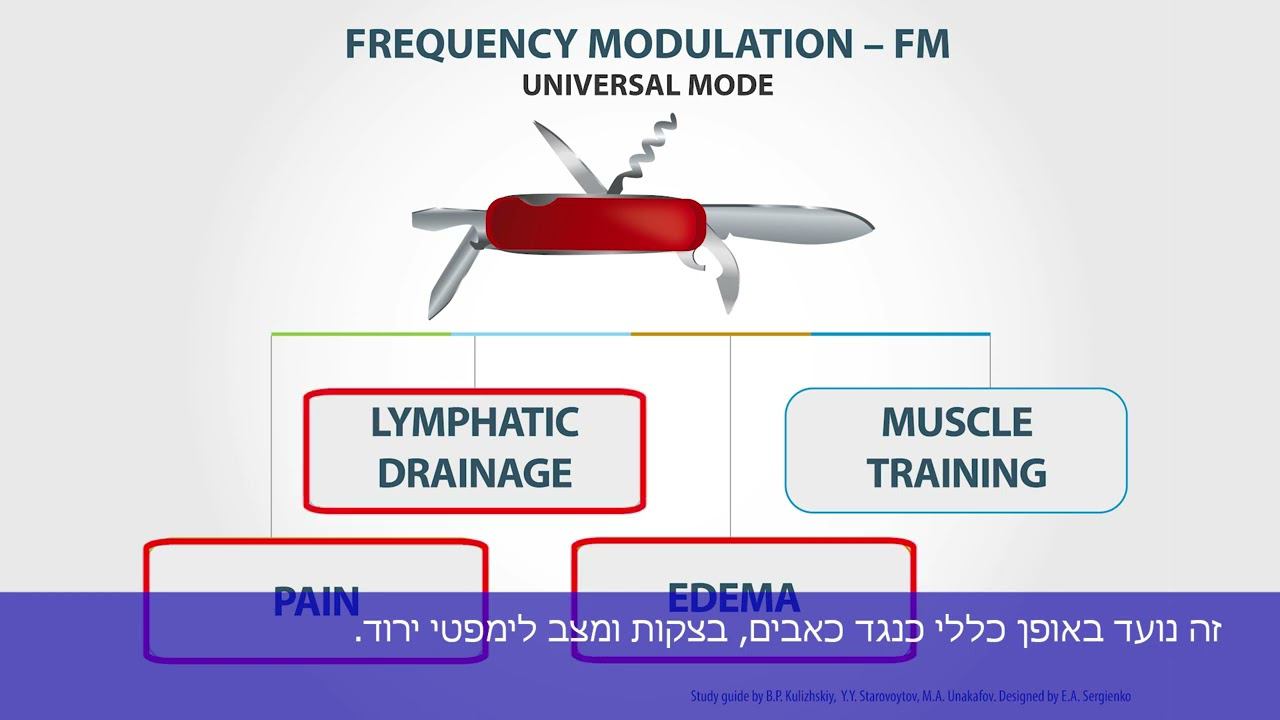 FREQUENCY MODULATION – FM
UNIVERSAL MODE

LYMPHATIC DRAINAGE

MUSCLE TRAINING

PAIN

EDEMA

זה נועד באופן כללי כנגד כאבים, בצקות ומצב לימפטי ירוד.

Study guide by B.P. Kulizhskiy, Y.Y. Starovoytov, M.A. Unakafov. Designed by E.A. Sergienko